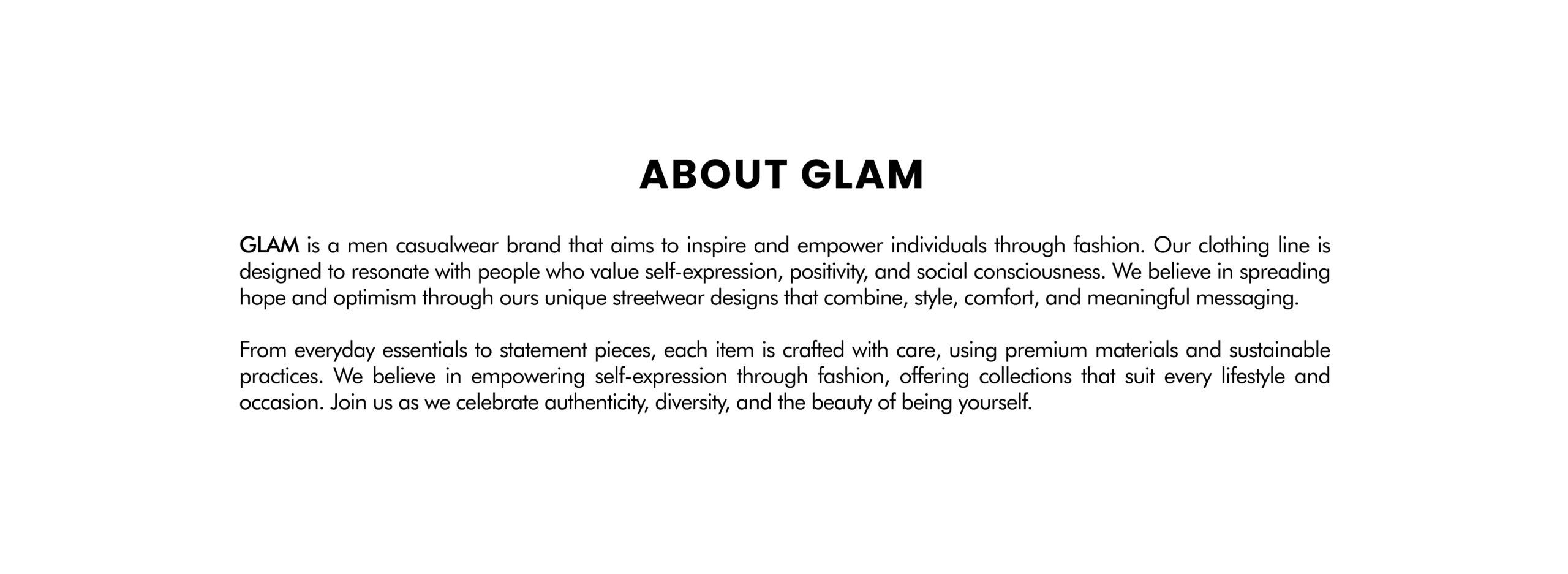 ABOUT GLAM

GLAM is a men casualwear brand that aims to inspire and empower individuals through fashion. Our clothing line is designed to resonate with people who value self-expression, positivity, and social consciousness. We believe in spreading hope and optimism through ours unique streetwear designs that combine, style, comfort, and meaningful messaging.

From everyday essentials to statement pieces, each item is crafted with care, using premium materials and sustainable practices. We believe in empowering self-expression through fashion, offering collections that suit every lifestyle and occasion. Join us as we celebrate authenticity, diversity, and the beauty of being yourself.